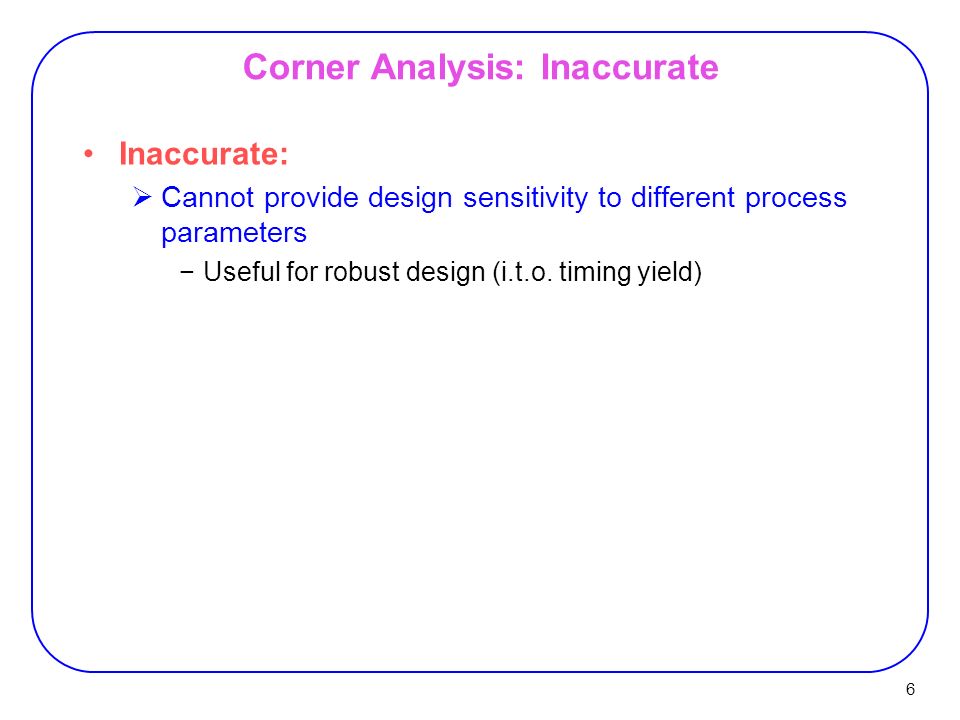 Corner Analysis: Inaccurate

• Inaccurate:

➢ Cannot provide design sensitivity to different process parameters

− Useful for robust design (i.t.o. timing yield)

6